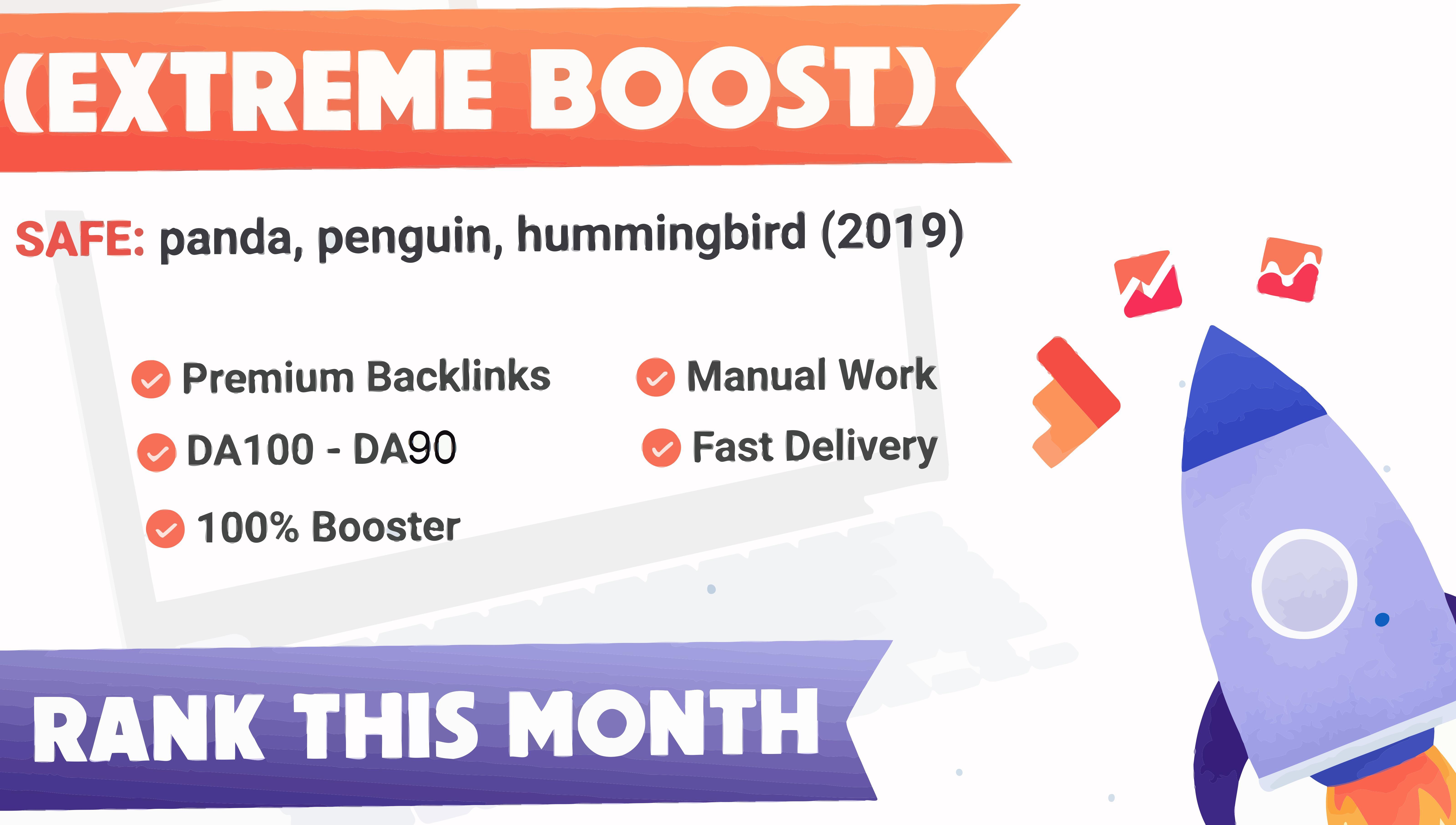 (EXTREME BOOST)

SAFE: panda, penguin, hummingbird (2019)

Premium Backlinks

DA100 - DA90

100% Booster

Manual Work

Fast Delivery

RANK THIS MONTH